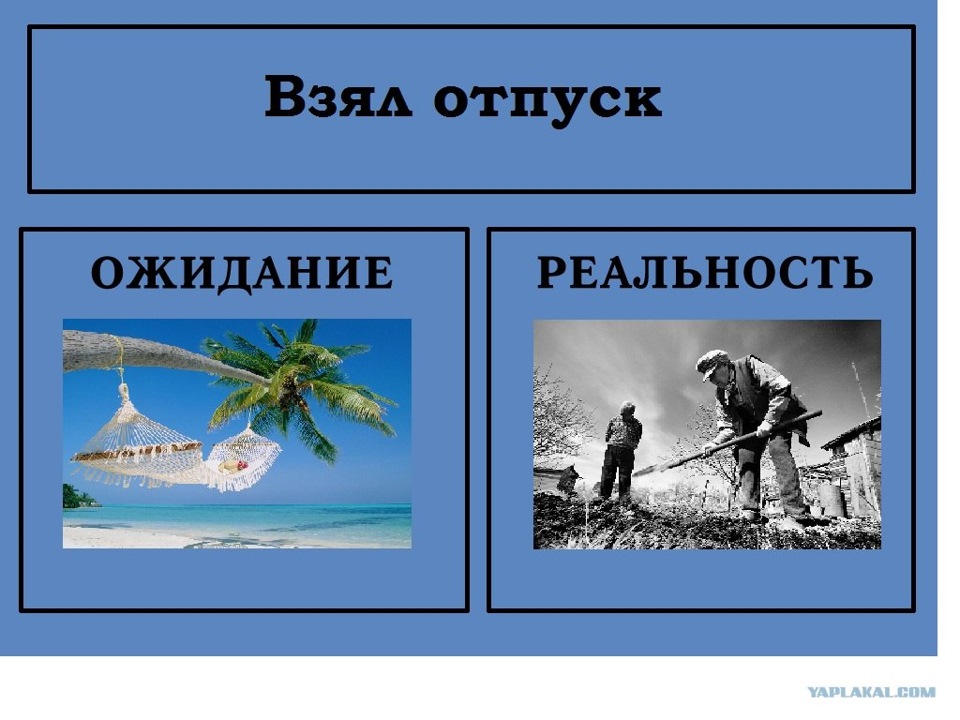 Взял отпуск

ОЖИДАНИЕ

РЕАЛЬНОСТЬ

YAPLAKAL.COM